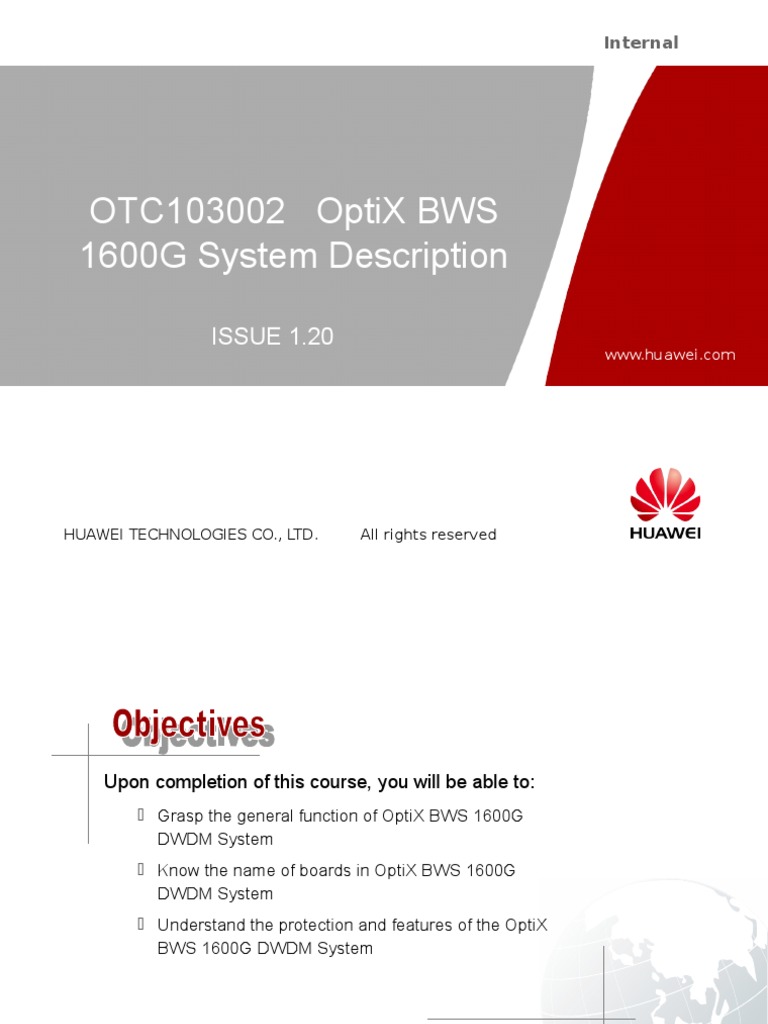 Internal

OTC103002 OptiX BWS 1600G System Description

ISSUE 1.20

www.huawei.com

HUAWEI TECHNOLOGIES CO., LTD. All rights reserved

HUAWEI

Objectives

Upon completion of this course, you will be able to:

Grasp the general function of OptiX BWS 1600G DWDM System

Know the name of boards in OptiX BWS 1600G DWDM System

Understand the protection and features of the OptiX BWS 1600G DWDM System